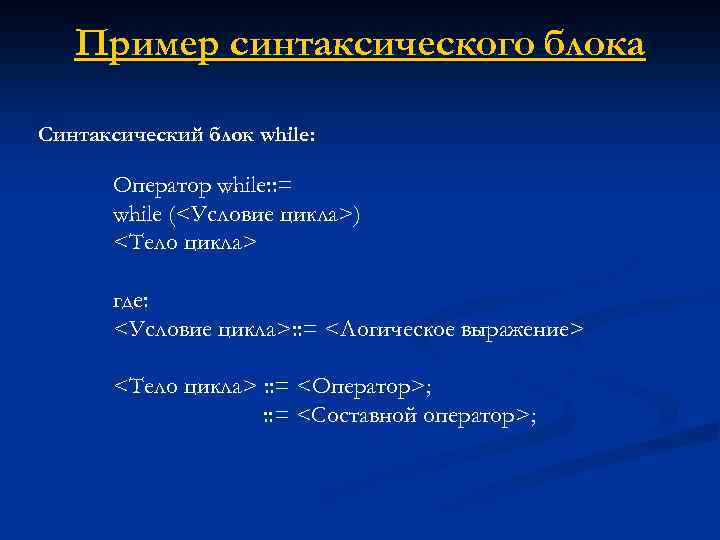 Пример синтаксического блока

Синтаксический блок while:

Оператор while::=
while (<Условие цикла>)
<Тело цикла>

где:
<Условие цикла>::= <Логическое выражение>

<Тело цикла> ::= <Оператор>;
::= <Составной оператор>;